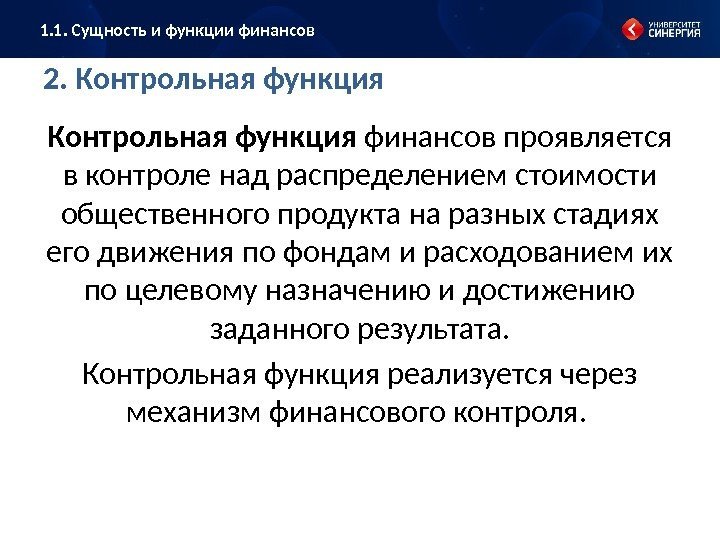 1.1. Сущность и функции финансов

УНИВЕРСИТЕТ СИНЕРГИЯ

2. Контрольная функция

Контрольная функция финансов проявляется в контроле над распределением стоимости общественного продукта на разных стадиях его движения по фондам и расходованием их по целевому назначению и достижению заданного результата.

Контрольная функция реализуется через механизм финансового контроля.